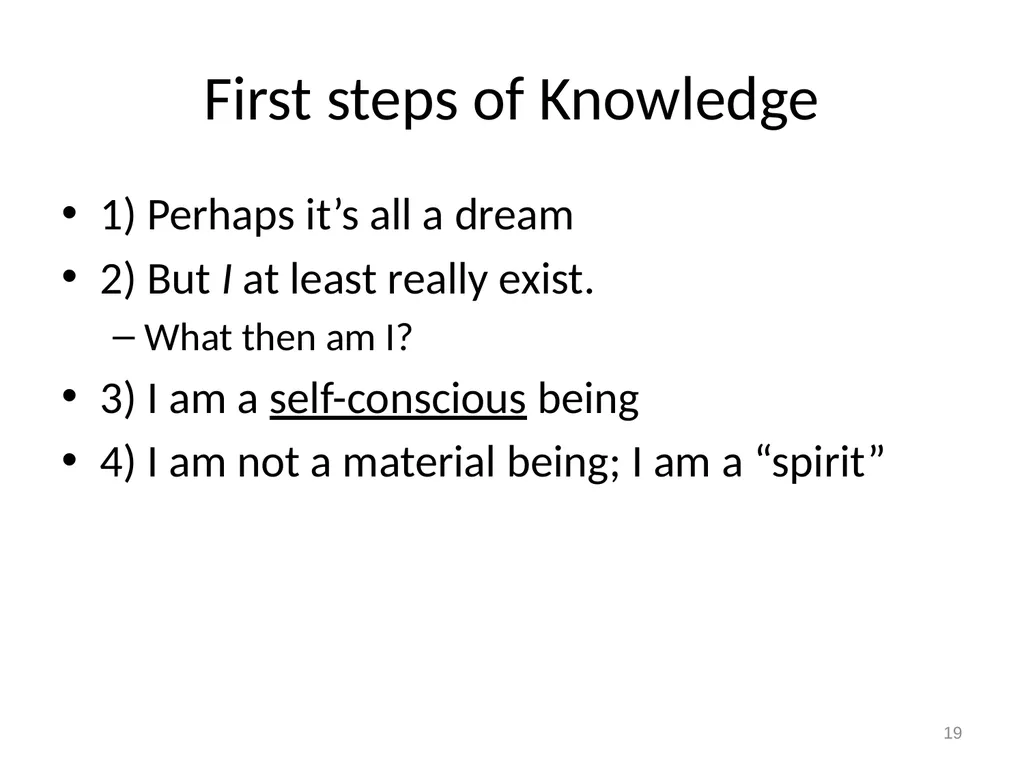 First steps of Knowledge

• 1) Perhaps it’s all a dream
• 2) But I at least really exist.
– What then am I?
• 3) I am a self-conscious being
• 4) I am not a material being; I am a “spirit”

19